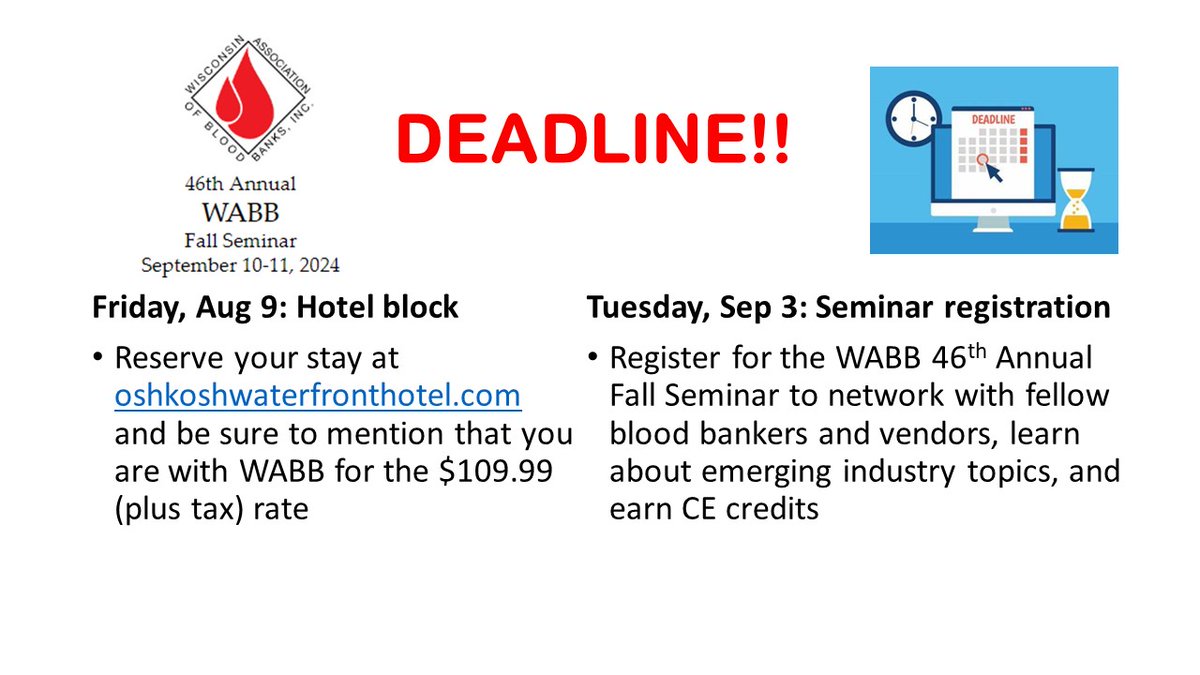 WISCONSIN ASSOCIATION OF BLOOD BANKS, INC.

46th Annual
WABB
Fall Seminar
September 10-11, 2024

DEADLINE!!

DEADLINE

Friday, Aug 9: Hotel block

• Reserve your stay at oshkoshwaterfronthotel.com and be sure to mention that you are with WABB for the $109.99 (plus tax) rate

Tuesday, Sep 3: Seminar registration

• Register for the WABB 46$^{th}$ Annual Fall Seminar to network with fellow blood bankers and vendors, learn about emerging industry topics, and earn CE credits